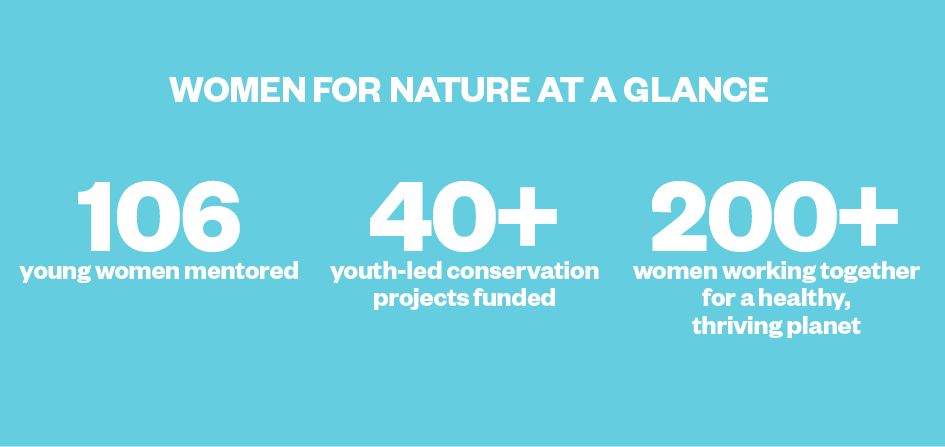 WOMEN FOR NATURE AT A GLANCE

106
young women mentored

40+
youth-led conservation projects funded

200+
women working together for a healthy, thriving planet